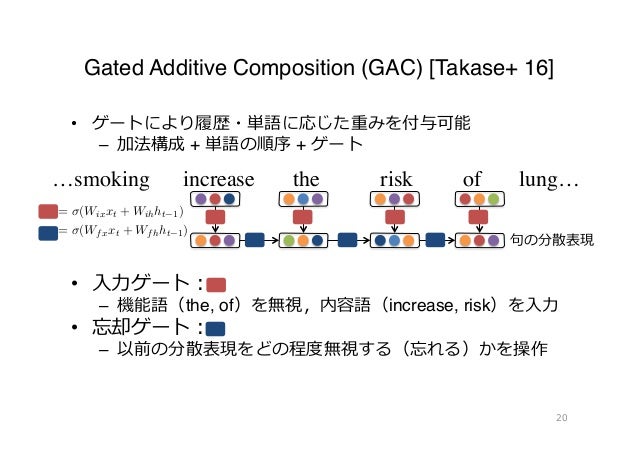 Gated Additive Composition (GAC) [Takase+ 16]

• ゲートにより履歴・単語に応じた重みを付与可能
– 加法構成 + 単語の順序 + ゲート

…smoking increase the risk of lung…

$= \sigma(W_{ix}x_t + W_{ih}h_{t-1})$

$= \sigma(W_{fx}x_t + W_{fh}h_{t-1})$

句の分散表現

• 入力ゲート：
– 機能語（the, of）を無視，内容語（increase, risk）を入力
• 忘却ゲート：
– 以前の分散表現をどの程度無視する（忘れる）かを操作

20